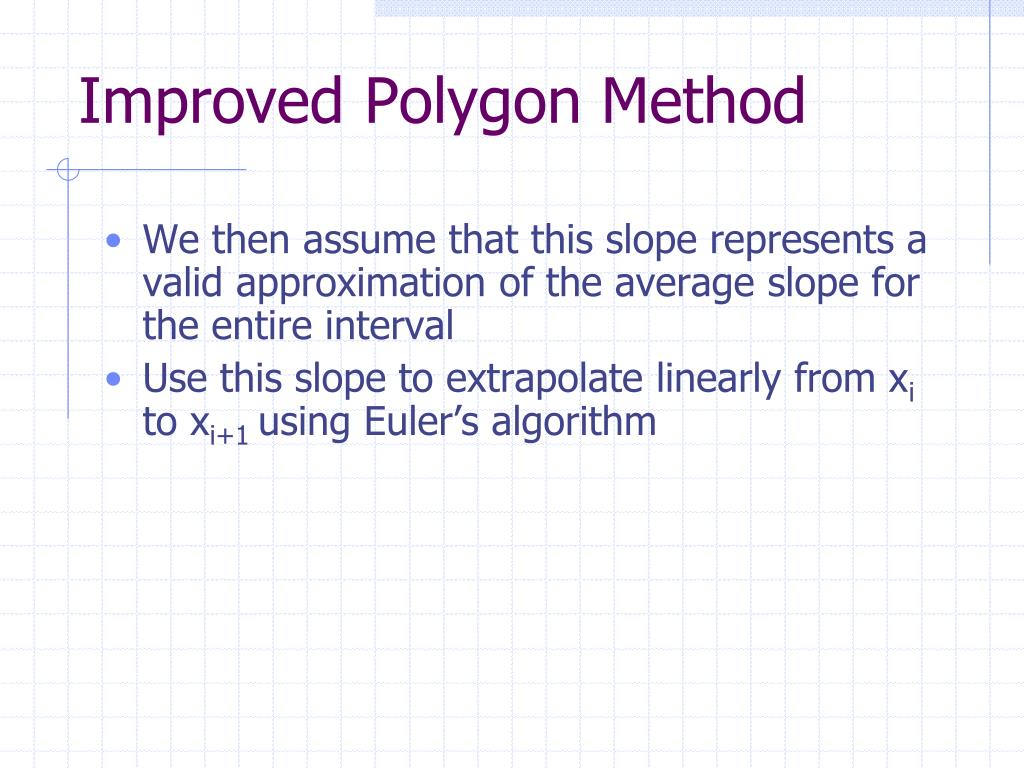 Improved Polygon Method

• We then assume that this slope represents a valid approximation of the average slope for the entire interval
• Use this slope to extrapolate linearly from $x_i$ to $x_{i+1}$ using Euler's algorithm